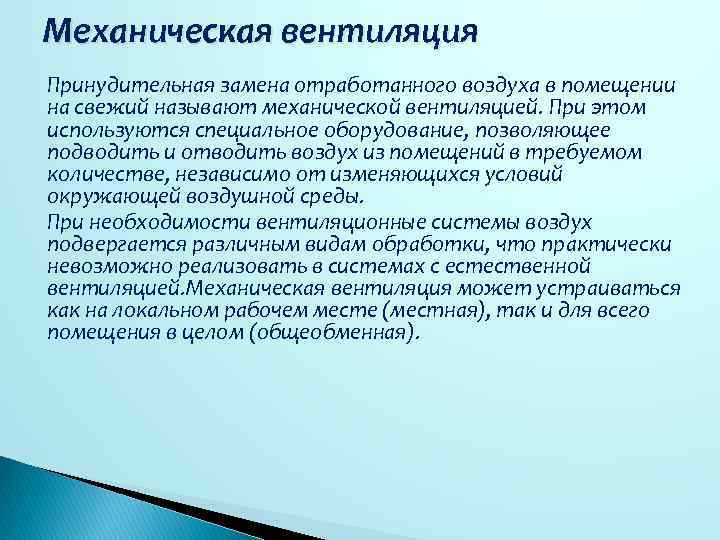 Механическая вентиляция

Принудительная замена отработанного воздуха в помещении на свежий называют механической вентиляцией. При этом используются специальное оборудование, позволяющее подводить и отводить воздух из помещений в требуемом количестве, независимо от изменяющихся условий окружающей воздушной среды.

При необходимости вентиляционные системы воздух подвергается различным видам обработки, что практически невозможно реализовать в системах с естественной вентиляцией.Механическая вентиляция может устраиваться как на локальном рабочем месте (местная), так и для всего помещения в целом (общеобменная).